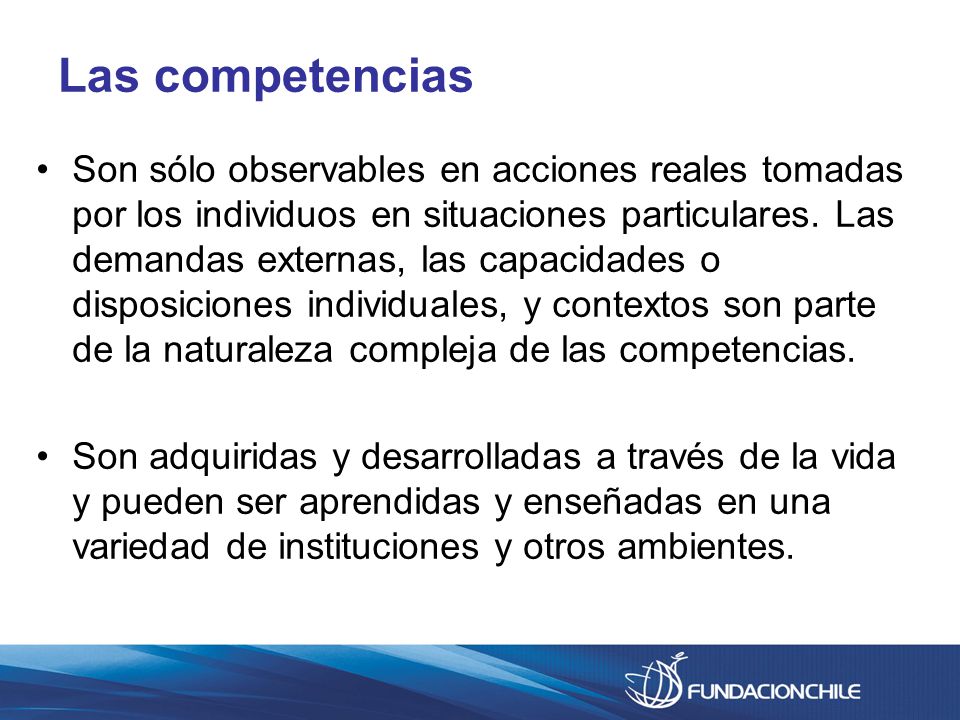 Las competencias

• Son sólo observables en acciones reales tomadas por los individuos en situaciones particulares. Las demandas externas, las capacidades o disposiciones individuales, y contextos son parte de la naturaleza compleja de las competencias.

• Son adquiridas y desarrolladas a través de la vida y pueden ser aprendidas y enseñadas en una variedad de instituciones y otros ambientes.

FUNDACIONCHILE